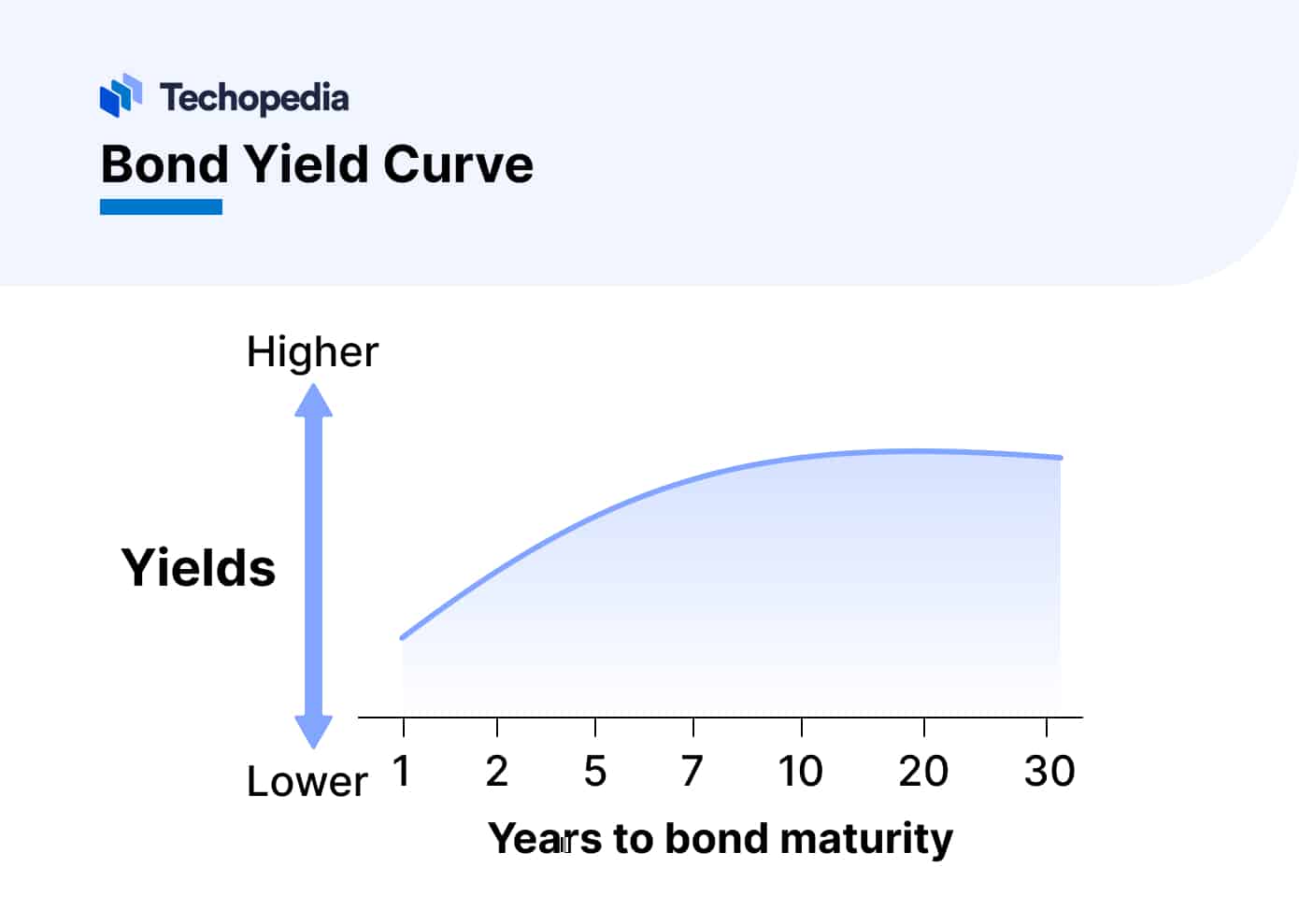 Techopedia

Bond Yield Curve

Higher

Yields

Lower

1 2 5 7 10 20 30

Years to bond maturity